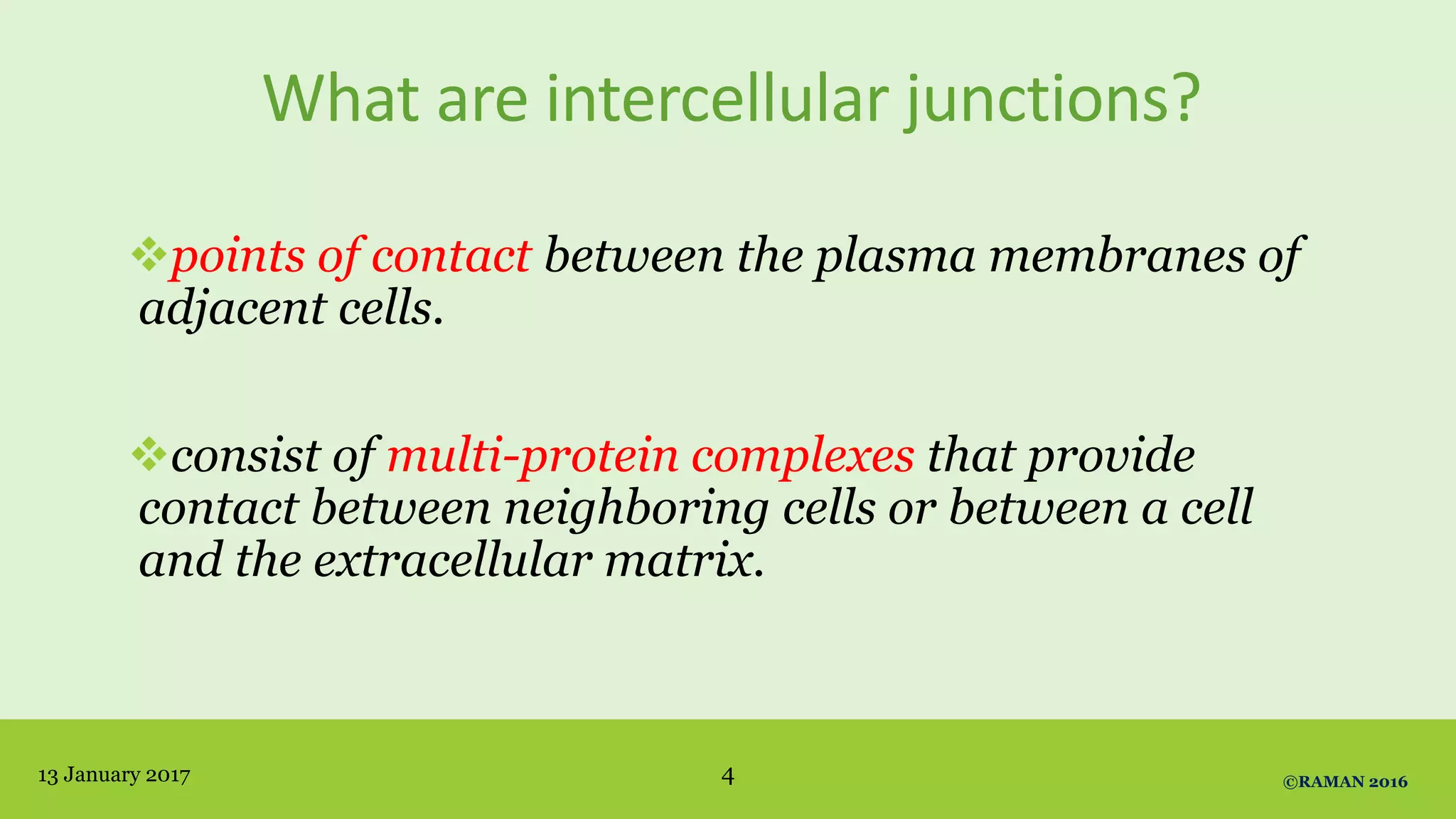 What are intercellular junctions?

❖points of contact between the plasma membranes of adjacent cells.

❖consist of multi-protein complexes that provide contact between neighboring cells or between a cell and the extracellular matrix.

13 January 2017

4

©RAMAN 2016